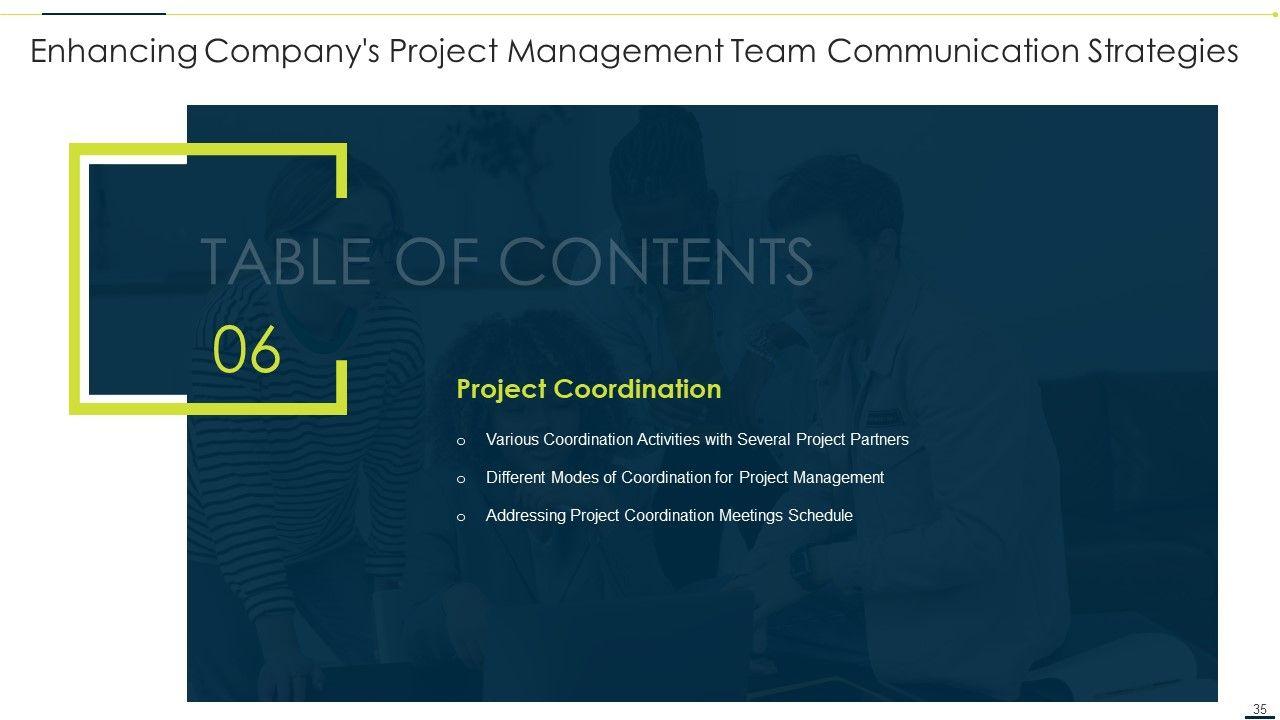 Enhancing Company's Project Management Team Communication Strategies

TABLE OF CONTENTS

06

Project Coordination

o Various Coordination Activities with Several Project Partners

o Different Modes of Coordination for Project Management

o Addressing Project Coordination Meetings Schedule

35